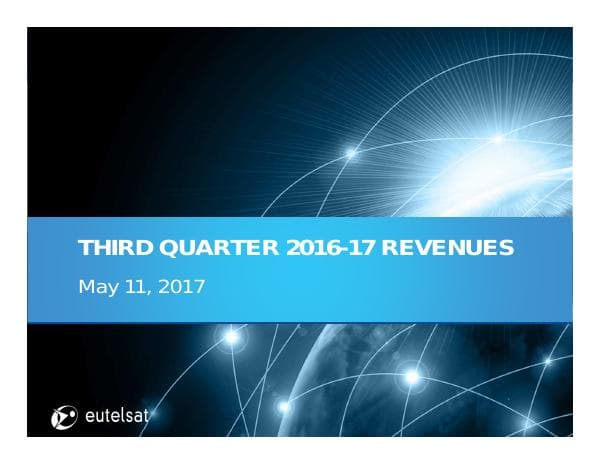 THIRD QUARTER 2016-17 REVENUES

May 11, 2017

eutelsat